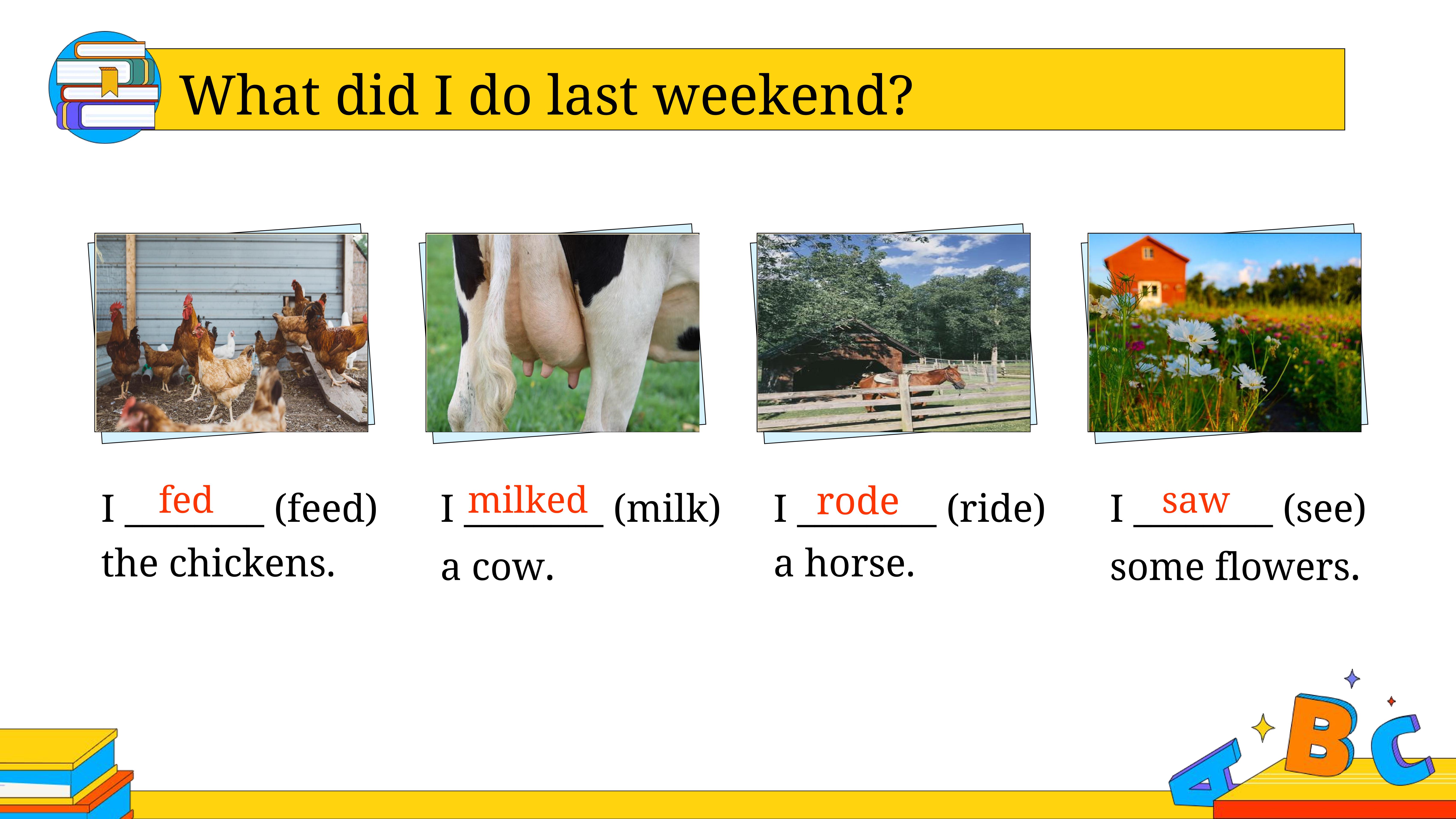 What did I do last weekend?

I fed (feed) the chickens.

I milked (milk) a cow.

I rode (ride) a horse.

I saw (see) some flowers.

A B C